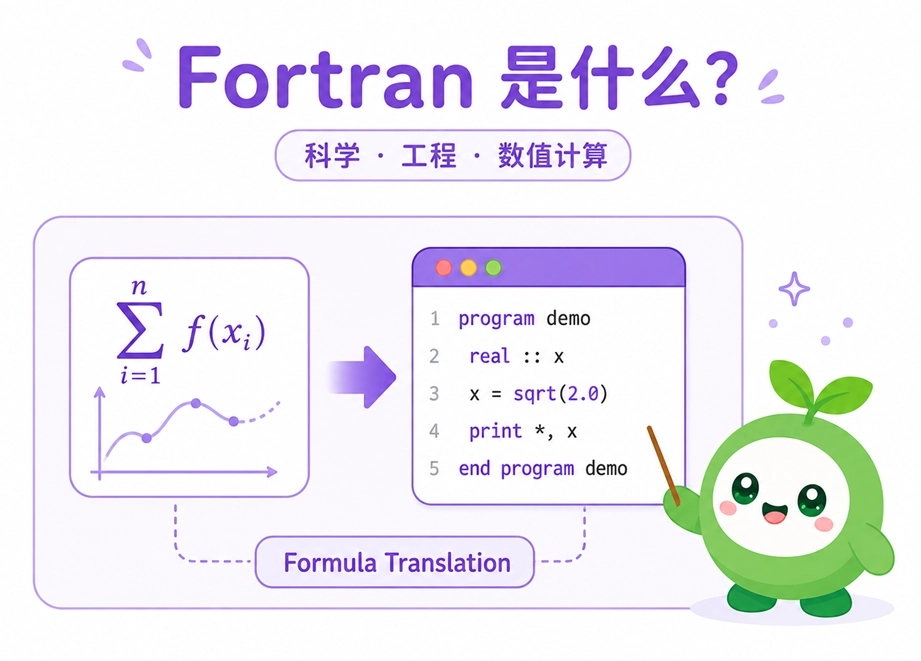 Fortran 是什么?

科学 · 工程 · 数值计算

$\sum_{i=1}^{n} f(x_i)$

1 program demo
2 real :: x
3 x = sqrt(2.0)
4 print *, x
5 end program demo

Formula Translation